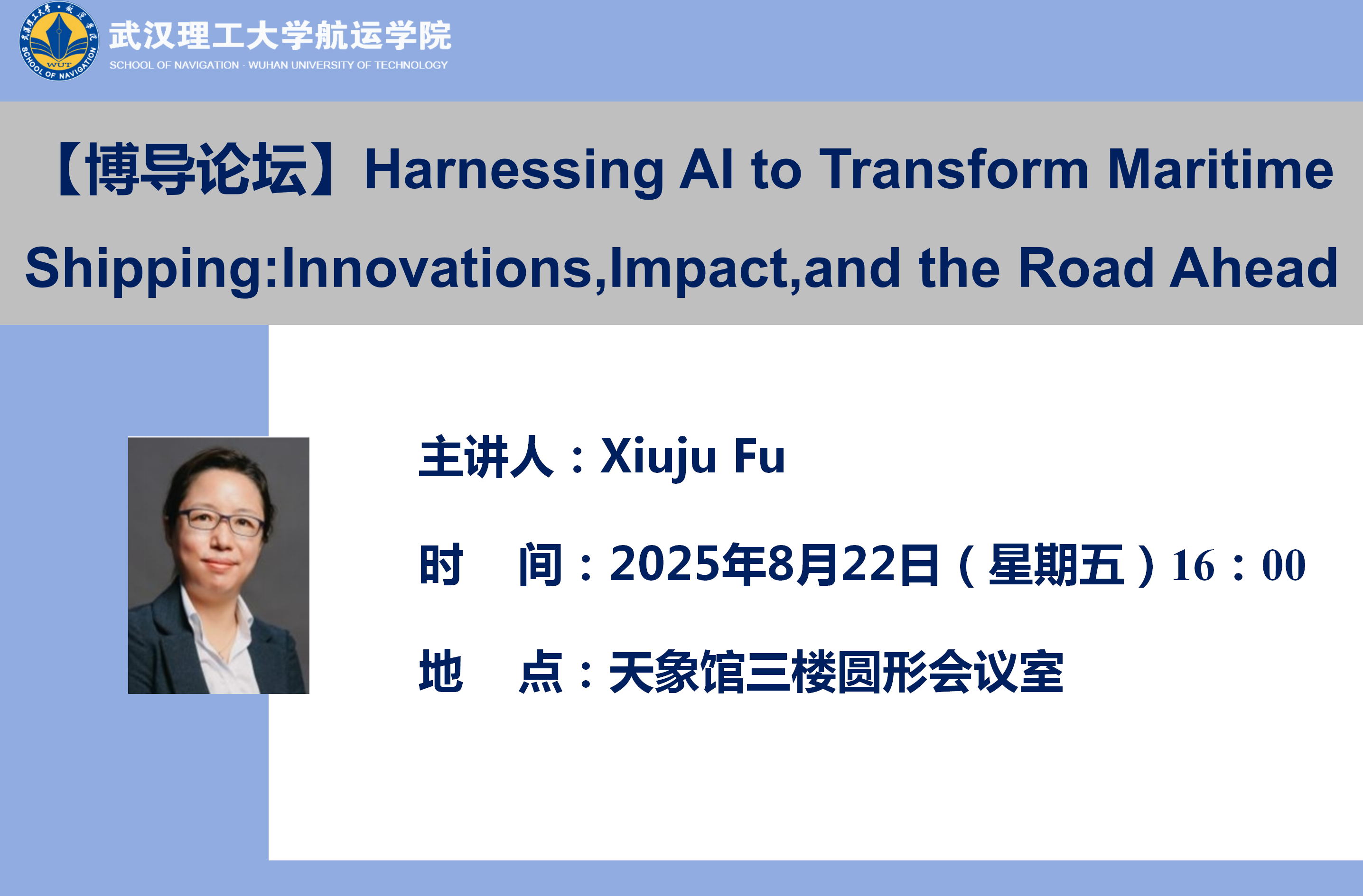 武汉理工大学·航运学院
WUT
SCHOOL OF NAVIGATION

武汉理工大学航运学院
SCHOOL OF NAVIGATION · WUHAN UNIVERSITY OF TECHNOLOGY

【博导论坛】Harnessing AI to Transform Maritime Shipping:Innovations,Impact,and the Road Ahead

主讲人：Xiuju Fu

时　间：2025年8月22日（星期五）16：00

地　点：天象馆三楼圆形会议室